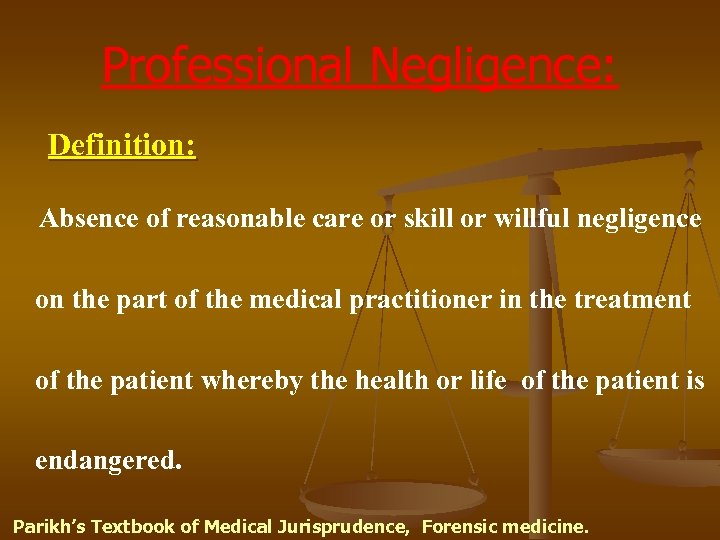 Professional Negligence:

Definition:

Absence of reasonable care or skill or willful negligence on the part of the medical practitioner in the treatment of the patient whereby the health or life of the patient is endangered.

Parikh's Textbook of Medical Jurisprudence, Forensic medicine.